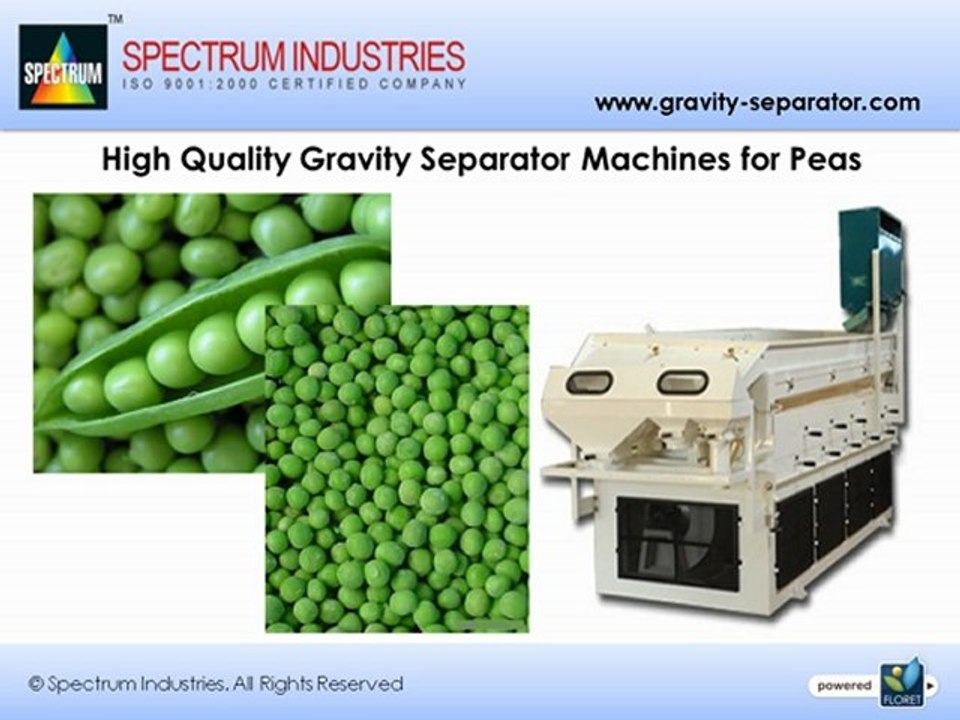 SPECTRUM

™

SPECTRUM INDUSTRIES
ISO 9001:2000 CERTIFIED COMPANY

www.gravity-separator.com

High Quality Gravity Separator Machines for Peas

© Spectrum Industries. All Rights Reserved

powered FLORET